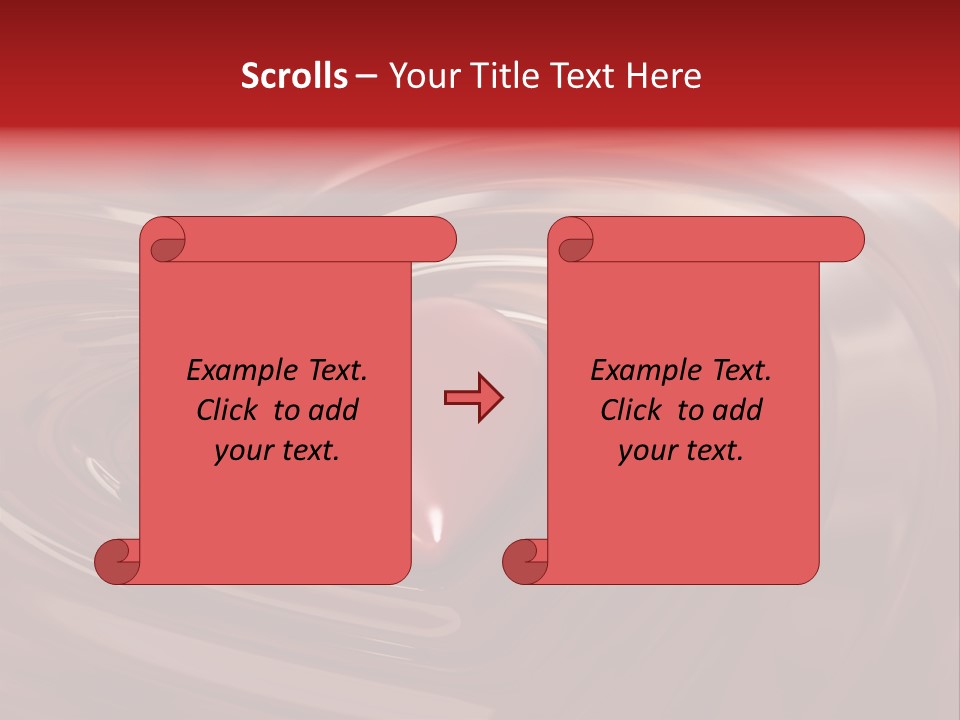 Scrolls – Your Title Text Here

Example Text. Click to add your text.

Example Text. Click to add your text.